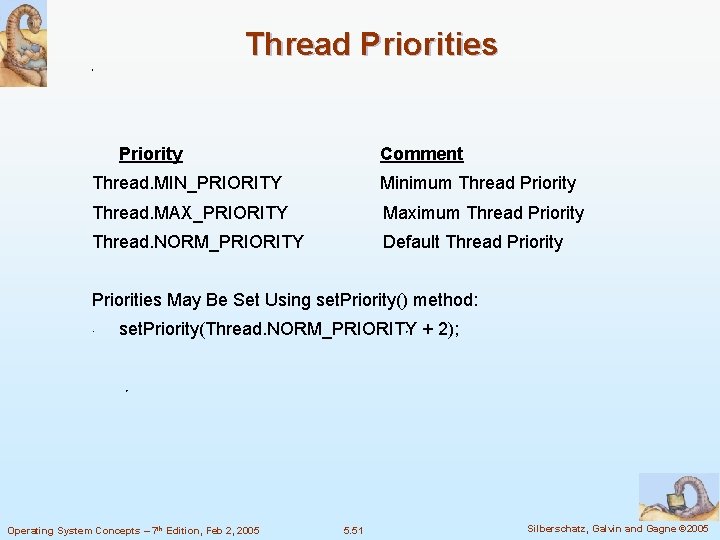 Thread Priorities

| Priority | Comment |
|---|---|
| Thread.MIN_PRIORITY | Minimum Thread Priority |
| Thread.MAX_PRIORITY | Maximum Thread Priority |
| Thread.NORM_PRIORITY | Default Thread Priority |

Priorities May Be Set Using setPriority() method:

setPriority(Thread.NORM_PRIORITY + 2);

Operating System Concepts – 7th Edition, Feb 2, 2005 5.51 Silberschatz, Galvin and Gagne ©2005